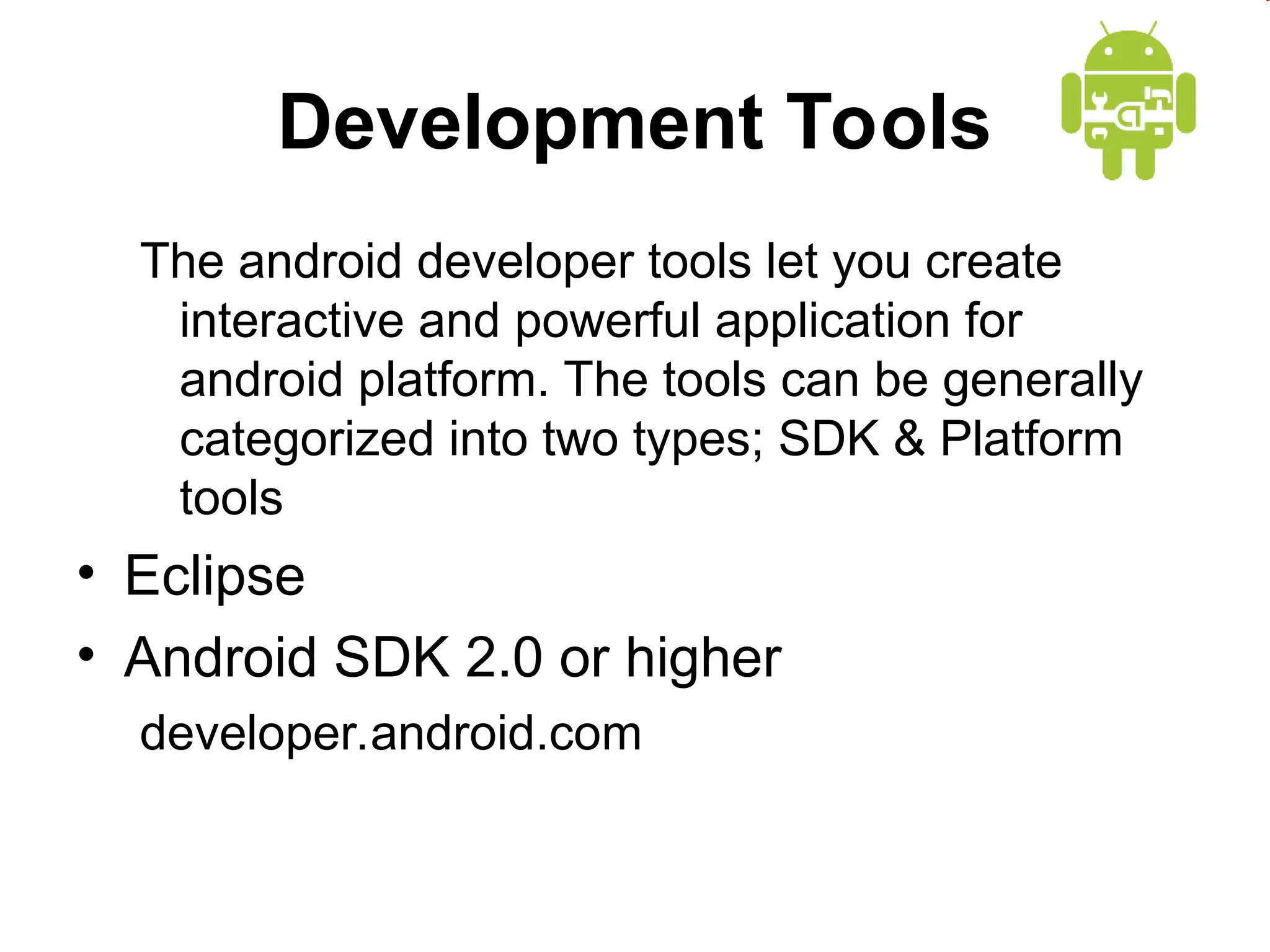 Development Tools

The android developer tools let you create interactive and powerful application for android platform. The tools can be generally categorized into two types; SDK & Platform tools

• Eclipse
• Android SDK 2.0 or higher

developer.android.com